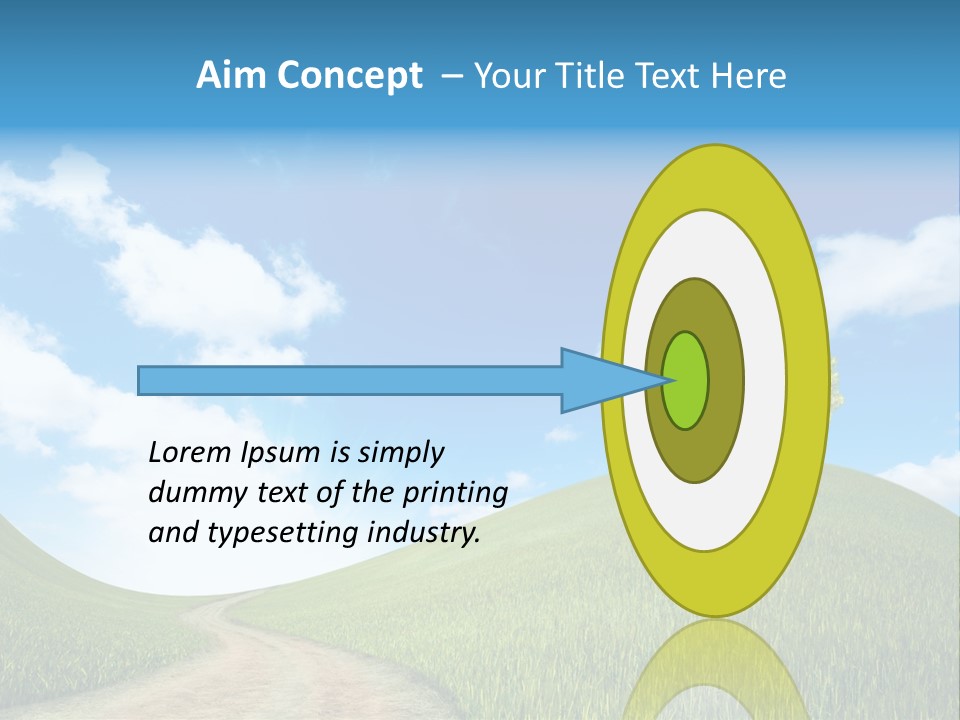 Aim Concept – Your Title Text Here

Lorem Ipsum is simply dummy text of the printing and typesetting industry.